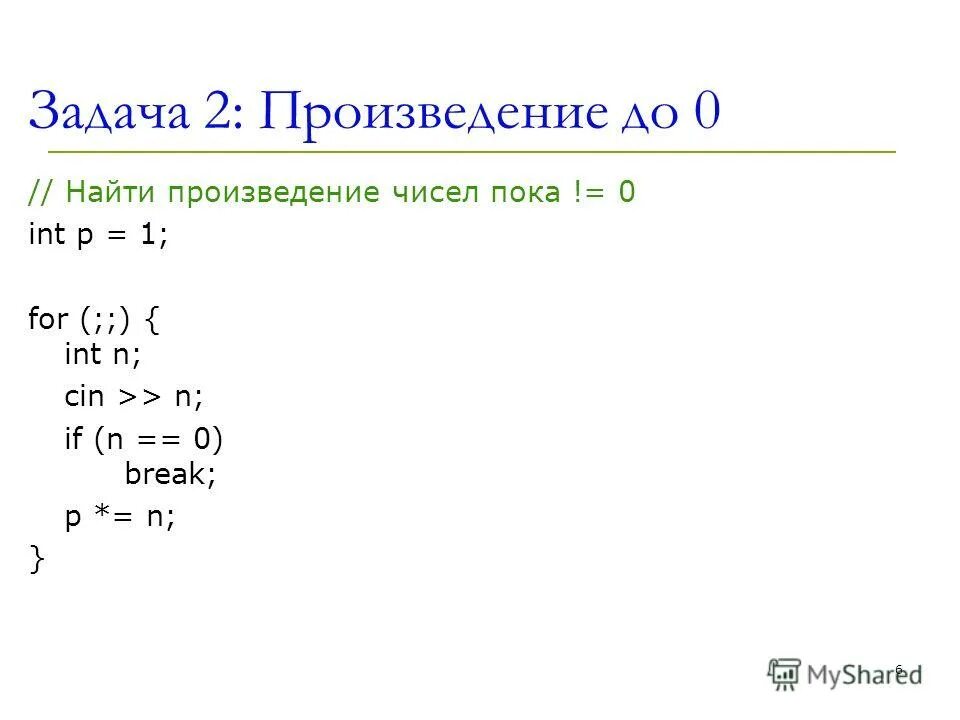 Задача 2: Произведение до 0

// Найти произведение чисел пока != 0
int p = 1;

for (;;) {
int n;
cin >> n;
if (n == 0)
break;
p *= n;
}

6

MyShared